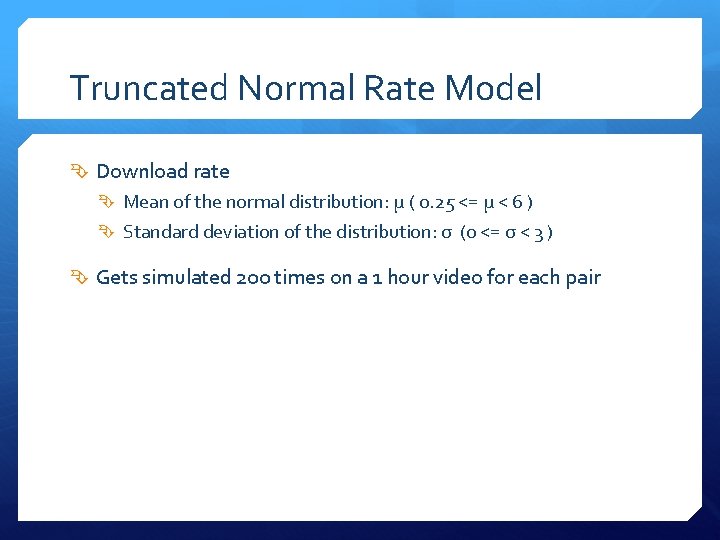 Truncated Normal Rate Model

Download rate

Mean of the normal distribution: μ ( 0.25 <= μ < 6 )

Standard deviation of the distribution: σ (0 <= σ < 3 )

Gets simulated 200 times on a 1 hour video for each pair